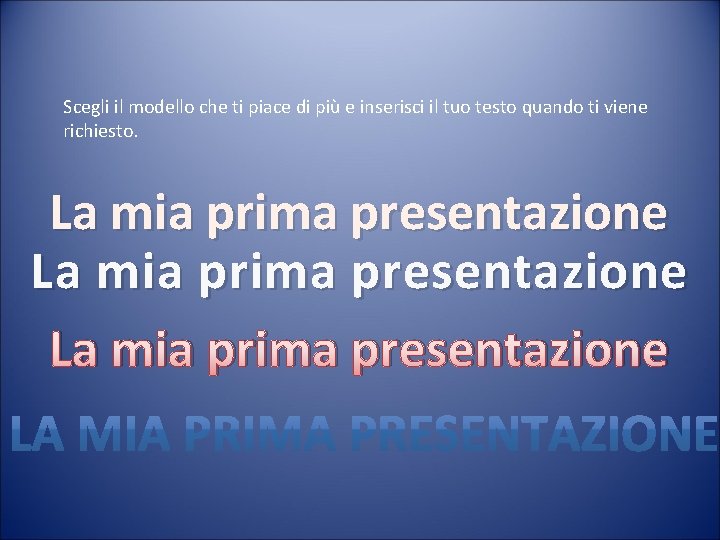 Scegli il modello che ti piace di più e inserisci il tuo testo quando ti viene richiesto.

La mia prima presentazione
La mia prima presentazione
La mia prima presentazione
LA MIA PRIMA PRESENTAZIONE